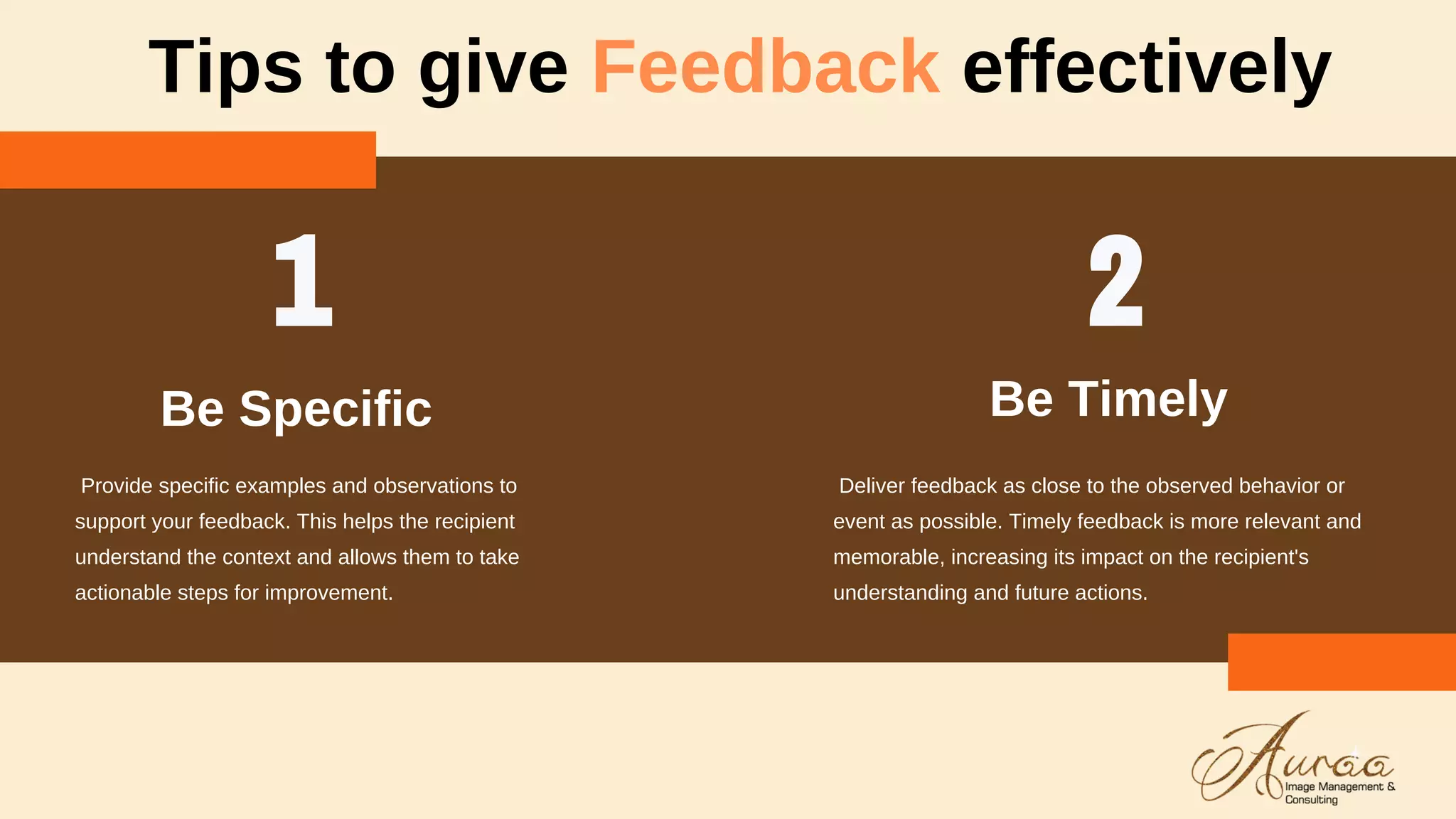 Tips to give Feedback effectively

1

Be Specific

Provide specific examples and observations to support your feedback. This helps the recipient understand the context and allows them to take actionable steps for improvement.

2

Be Timely

Deliver feedback as close to the observed behavior or event as possible. Timely feedback is more relevant and memorable, increasing its impact on the recipient's understanding and future actions.

Auraa
Image Management & Consulting